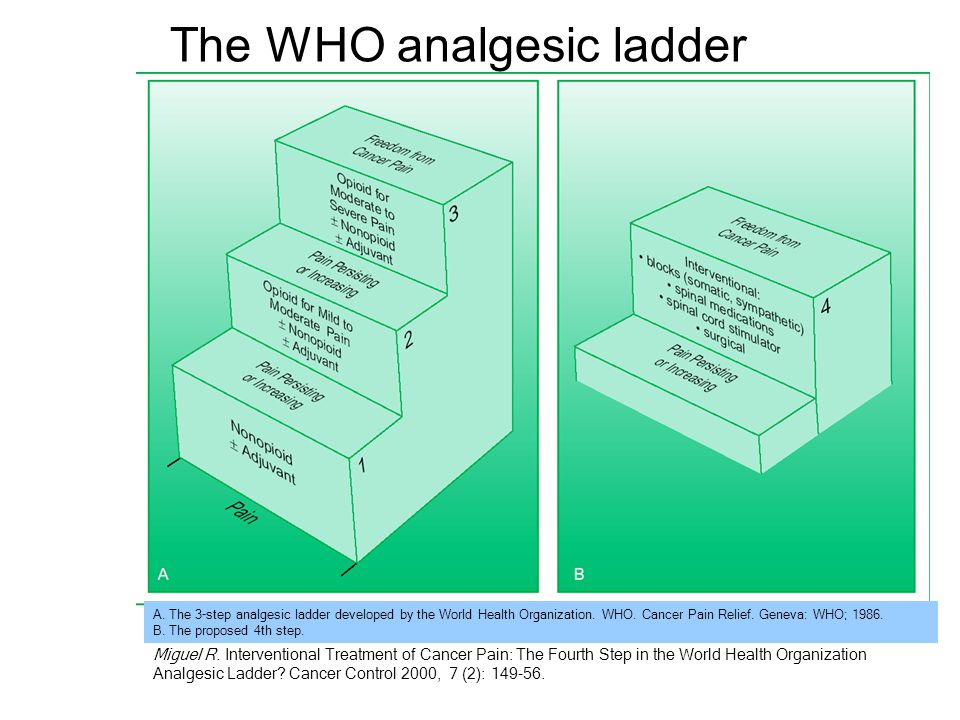 The WHO analgesic ladder

Freedom from Cancer Pain

Opioid for Moderate to Severe Pain
± Nonopioid
± Adjuvant

3

Pain Persisting or Increasing

Opioid for Mild to Moderate Pain
± Nonopioid
± Adjuvant

2

Pain Persisting or Increasing

Nonopioid
± Adjuvant

1

Pain

A

Freedom from Cancer Pain

Interventional:
• blocks (somatic, sympathetic)
• spinal medications
• spinal cord stimulator
• surgical

4

Pain Persisting or Increasing

B

A. The 3-step analgesic ladder developed by the World Health Organization. WHO. Cancer Pain Relief. Geneva: WHO; 1986.
B. The proposed 4th step.

Miguel R. Interventional Treatment of Cancer Pain: The Fourth Step in the World Health Organization Analgesic Ladder? Cancer Control 2000, 7 (2): 149-56.